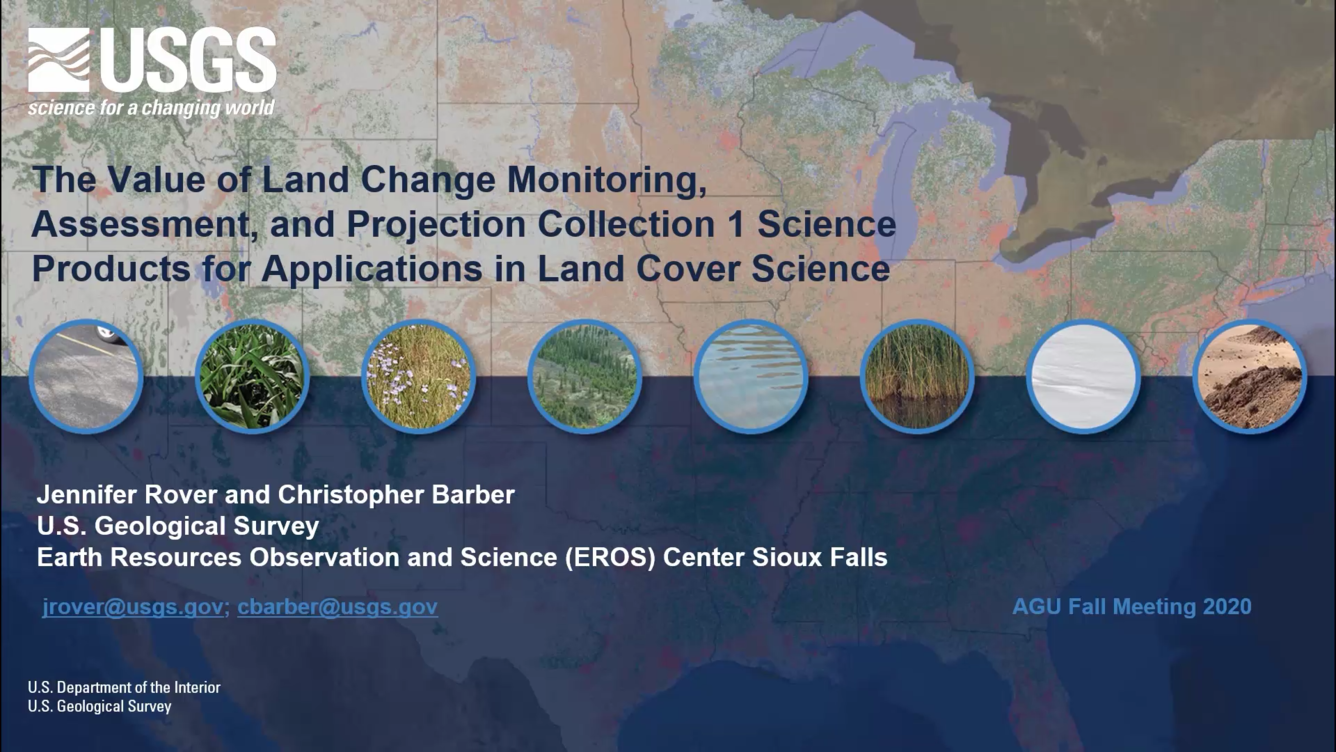 USGS
science for a changing world

The Value of Land Change Monitoring, Assessment, and Projection Collection 1 Science Products for Applications in Land Cover Science

Jennifer Rover and Christopher Barber
U.S. Geological Survey
Earth Resources Observation and Science (EROS) Center Sioux Falls

jrover@usgs.gov; cbarber@usgs.gov

AGU Fall Meeting 2020

U.S. Department of the Interior
U.S. Geological Survey